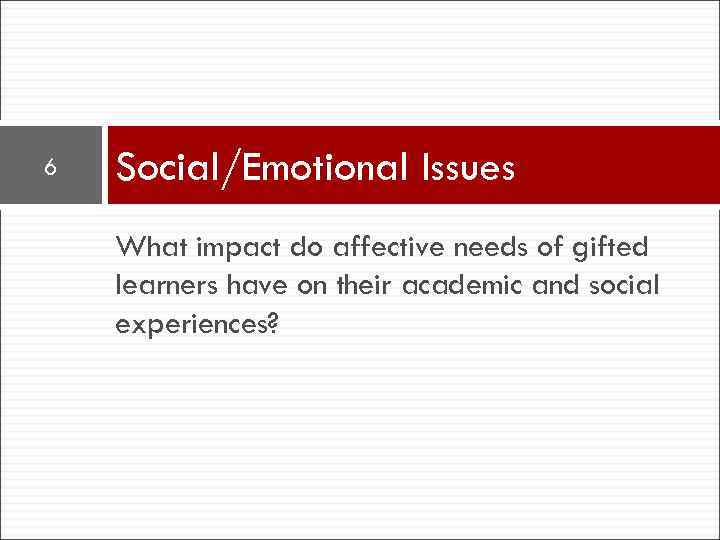 6

Social/Emotional Issues

What impact do affective needs of gifted learners have on their academic and social experiences?